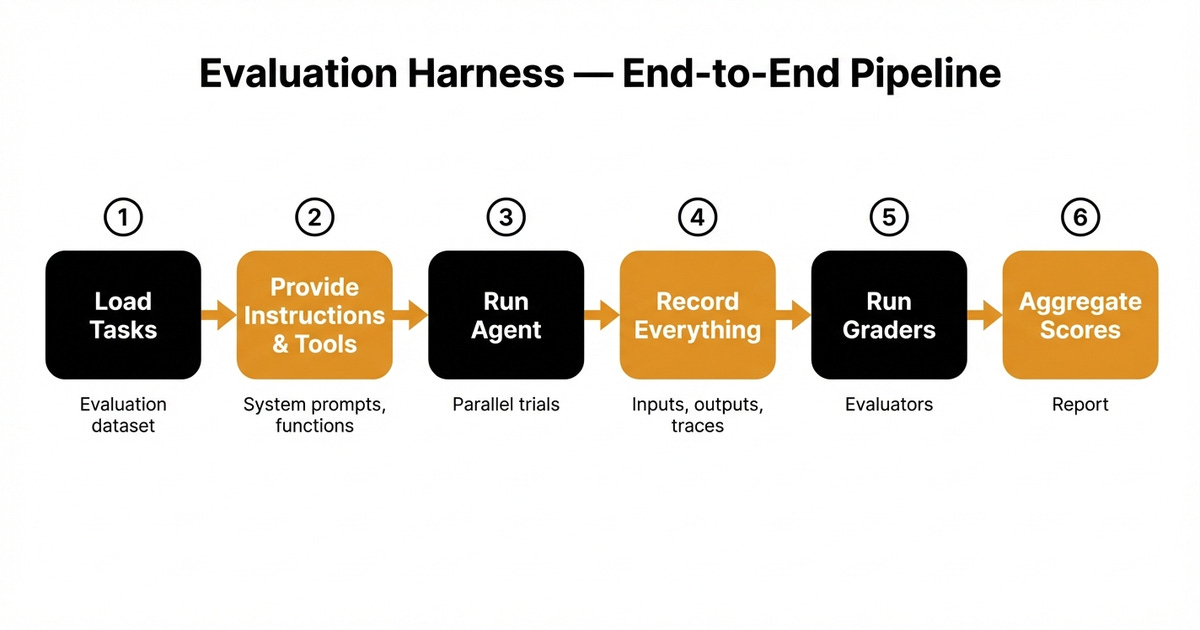 Evaluation Harness — End-to-End Pipeline

1
Load Tasks
Evaluation dataset

2
Provide Instructions & Tools
System prompts, functions

3
Run Agent
Parallel trials

4
Record Everything
Inputs, outputs, traces

5
Run Graders
Evaluators

6
Aggregate Scores
Report